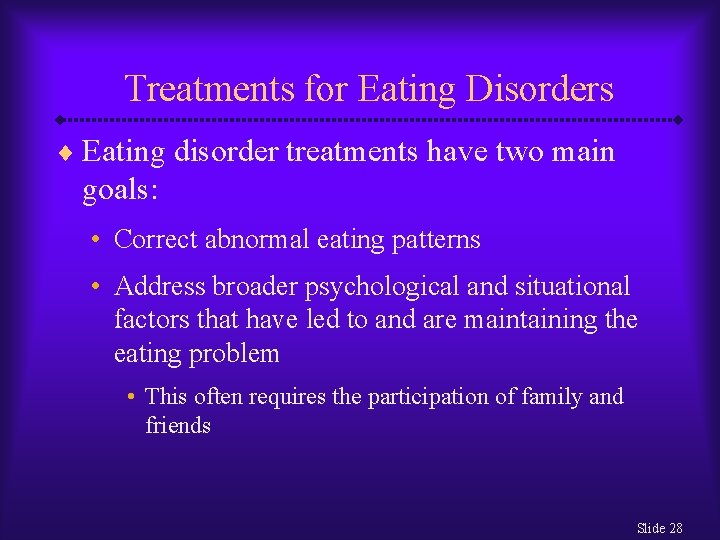 Treatments for Eating Disorders

♦ Eating disorder treatments have two main goals:

• Correct abnormal eating patterns

• Address broader psychological and situational factors that have led to and are maintaining the eating problem

• This often requires the participation of family and friends

Slide 28